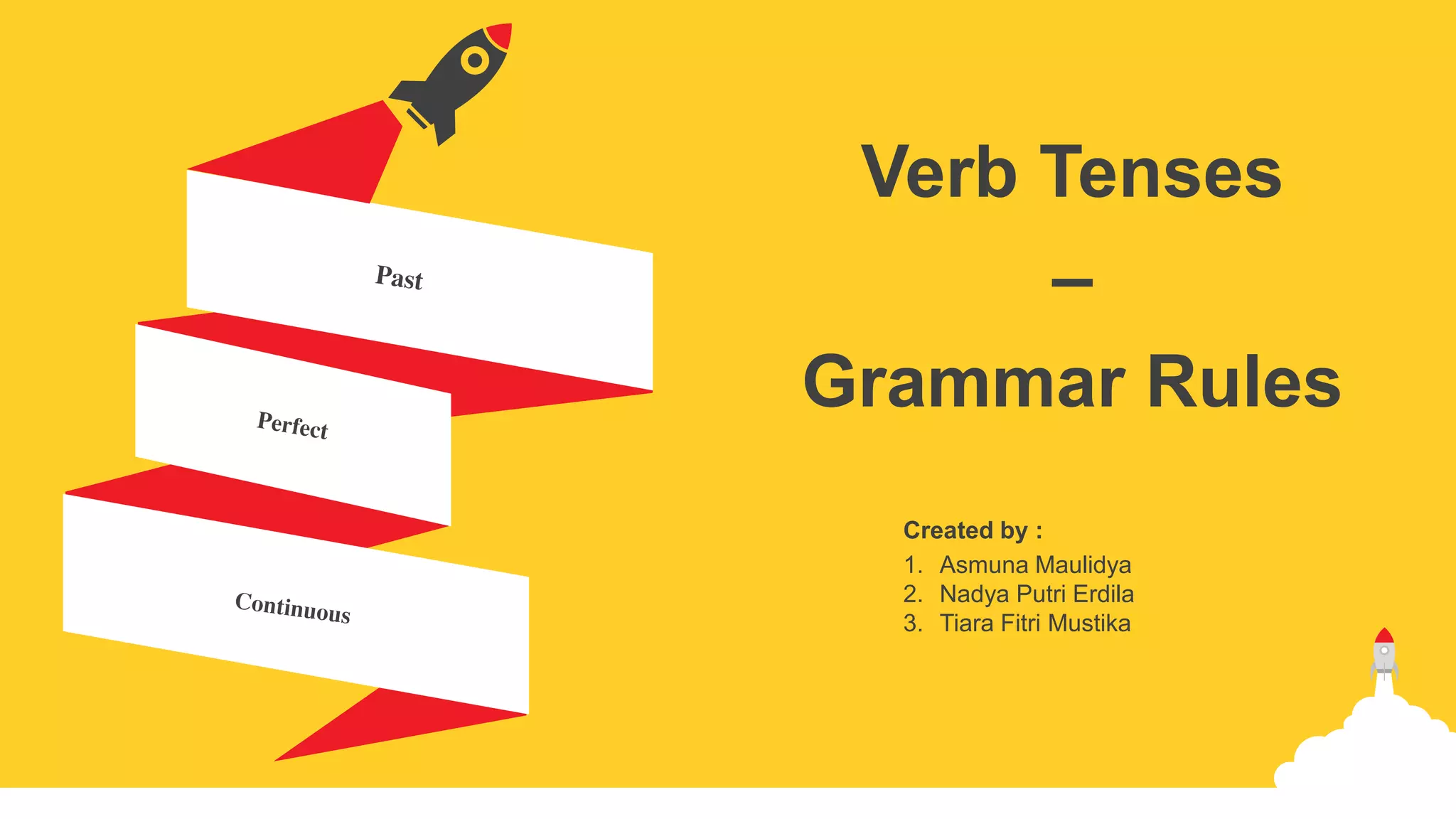 Past

Perfect

Continuous

Verb Tenses

–

Grammar Rules

Created by :
1. Asmuna Maulidya
2. Nadya Putri Erdila
3. Tiara Fitri Mustika